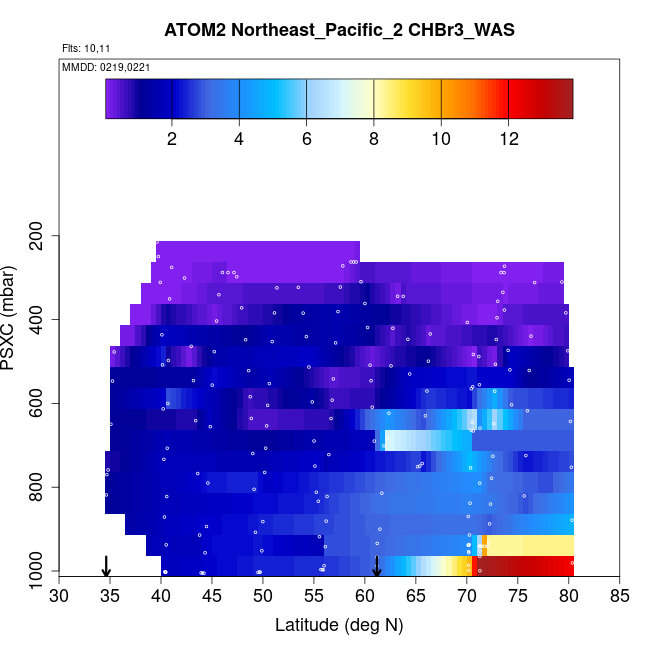 ATOM2 Northeast_Pacific_2 CHBr3_WAS

Flts: 10,11

MMDD: 0219,0221

2 4 6 8 10 12

PSXC (mbar)

200
400
600
800
1000

30 35 40 45 50 55 60 65 70 75 80 85

Latitude (deg N)